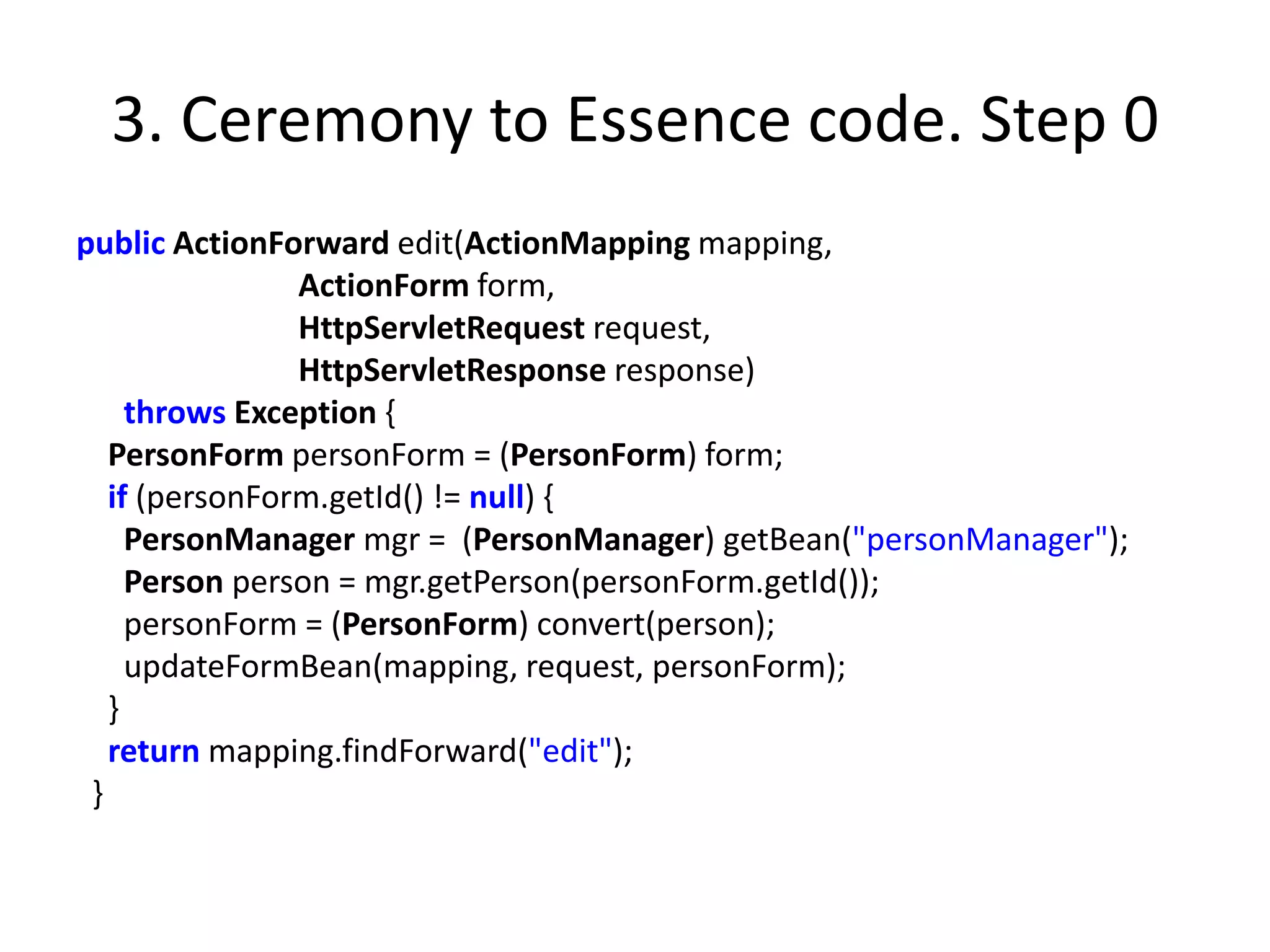 3. Ceremony to Essence code. Step 0

public ActionForward edit(ActionMapping mapping,
                          ActionForm form,
                          HttpServletRequest request,
                          HttpServletResponse response)
    throws Exception {
  PersonForm personForm = (PersonForm) form;
  if (personForm.getId() != null) {
    PersonManager mgr =  (PersonManager) getBean("personManager");
    Person person = mgr.getPerson(personForm.getId());
    personForm = (PersonForm) convert(person);
    updateFormBean(mapping, request, personForm);
  }
  return mapping.findForward("edit");
 }